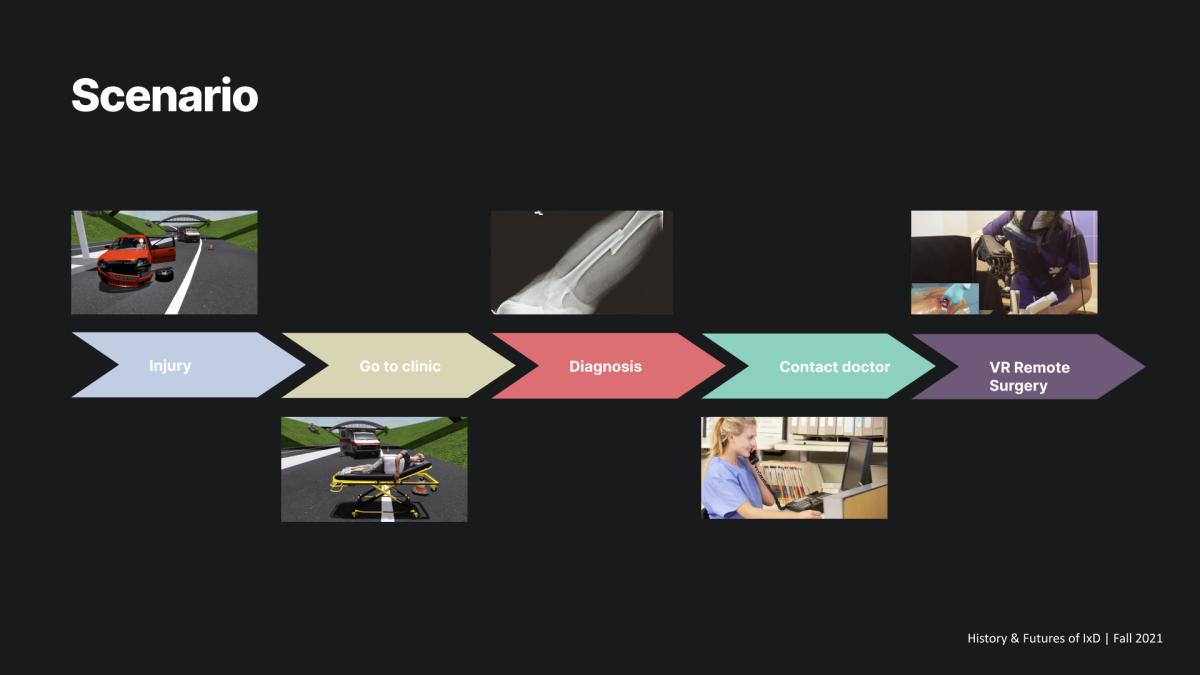 Scenario

Injury

Go to clinic

Diagnosis

Contact doctor

VR Remote Surgery

History & Futures of IxD | Fall 2021